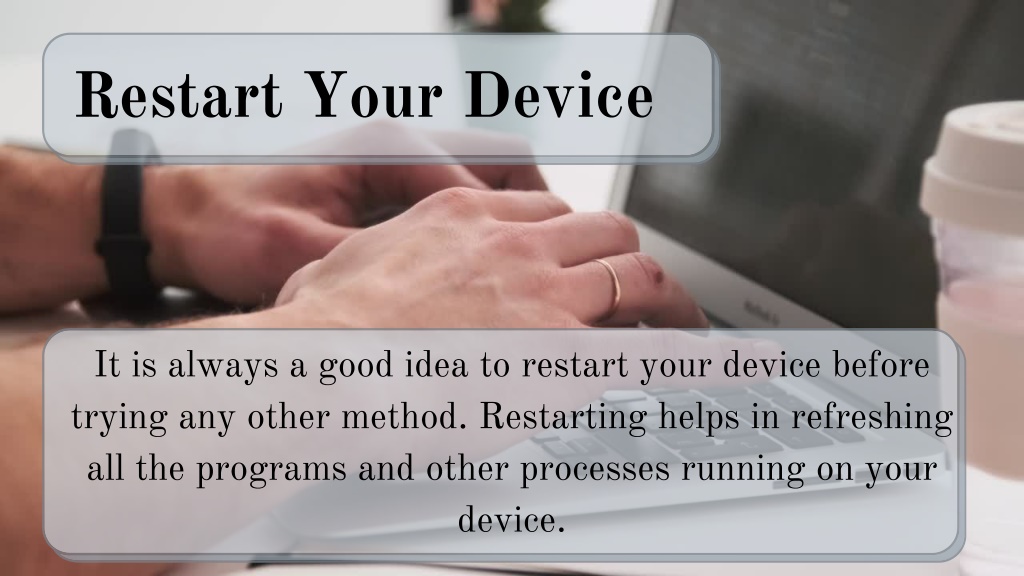 Restart Your Device

It is always a good idea to restart your device before trying any other method. Restarting helps in refreshing all the programs and other processes running on your device.